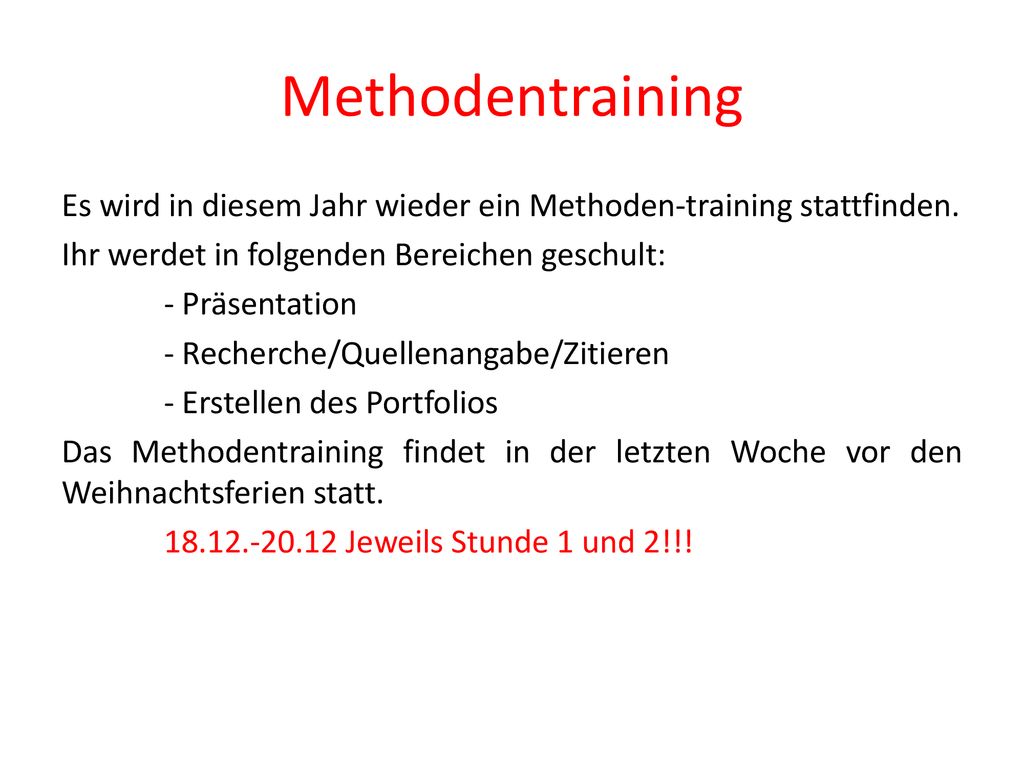 Methodentraining

Es wird in diesem Jahr wieder ein Methoden-training stattfinden.
Ihr werdet in folgenden Bereichen geschult:
- Präsentation
- Recherche/Quellenangabe/Zitieren
- Erstellen des Portfolios
Das Methodentraining findet in der letzten Woche vor den Weihnachtsferien statt.
18.12.-20.12 Jeweils Stunde 1 und 2!!!